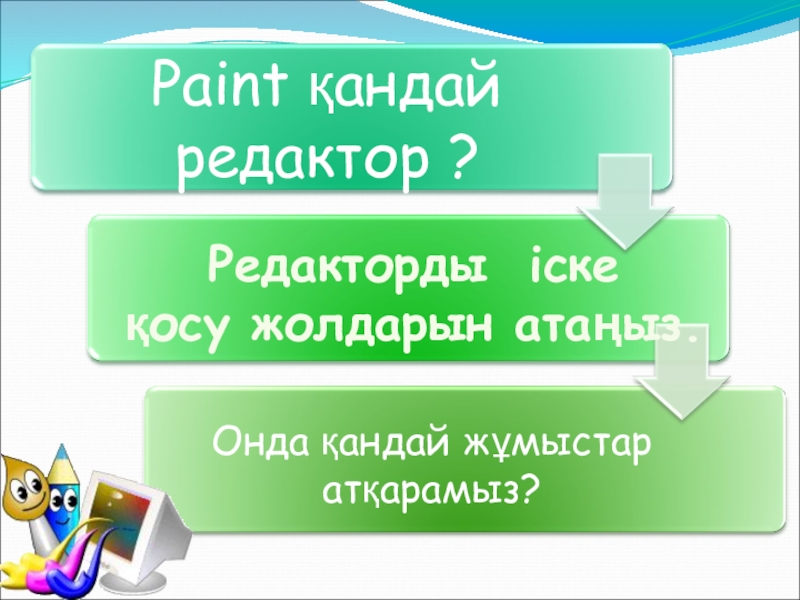 Paint қандай редактор ?

Редакторды іске қосу жолдарын атаңыз.

Онда қандай жұмыстар атқарамыз?